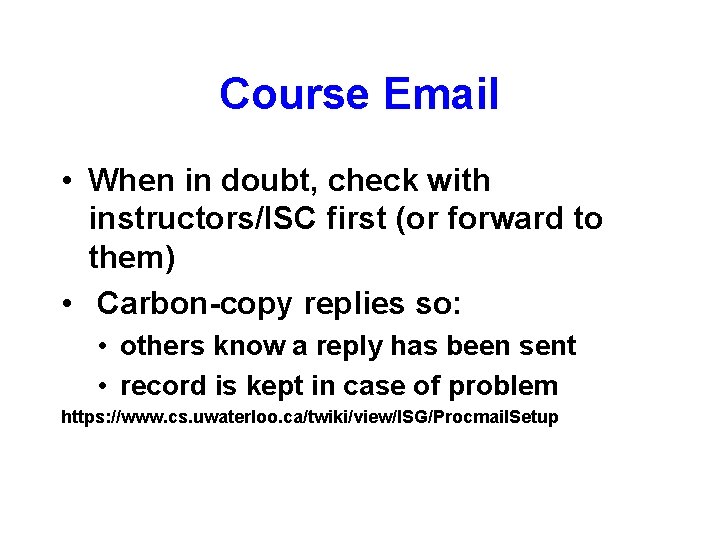 Course Email

• When in doubt, check with instructors/ISC first (or forward to them)

• Carbon-copy replies so:
  • others know a reply has been sent
  • record is kept in case of problem

https://www.cs.uwaterloo.ca/twiki/view/ISG/ProcmailSetup